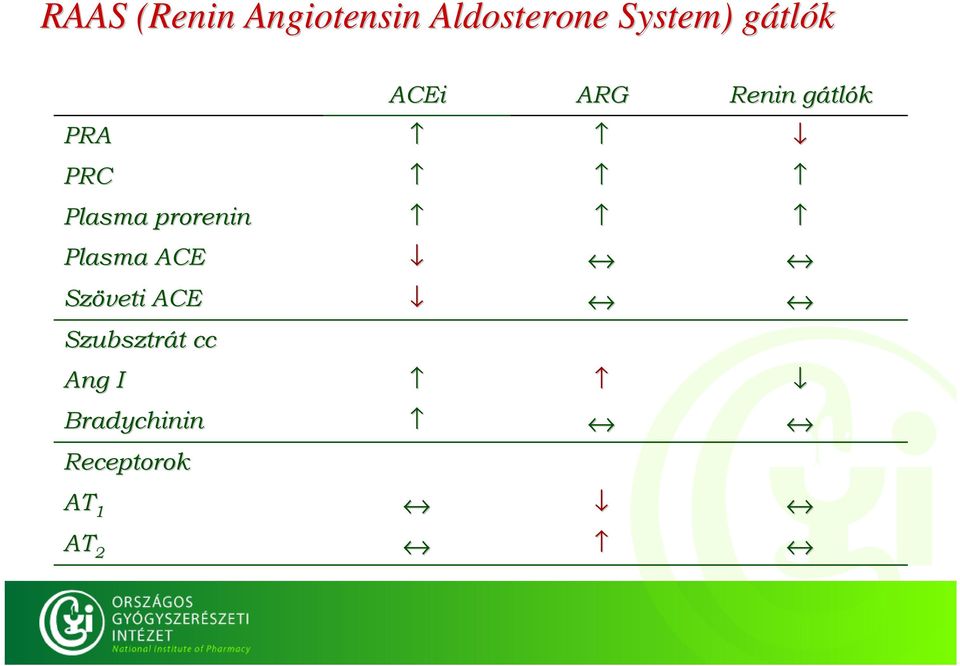 RAAS (Renin Angiotensin Aldosterone System) gátlók

| | ACEi | ARG | Renin gátlók |
|---|---|---|---|
| PRA | $\uparrow$ | $\uparrow$ | $\downarrow$ |
| PRC | $\uparrow$ | $\uparrow$ | $\uparrow$ |
| Plasma prorenin | $\uparrow$ | $\uparrow$ | $\uparrow$ |
| Plasma ACE | $\downarrow$ | $\leftrightarrow$ | $\leftrightarrow$ |
| Szöveti ACE | $\downarrow$ | $\leftrightarrow$ | $\leftrightarrow$ |
| Szubsztrát cc | | | |
| Ang I | $\uparrow$ | $\uparrow$ | $\downarrow$ |
| Bradychinin | $\uparrow$ | $\leftrightarrow$ | $\leftrightarrow$ |
| Receptorok | | | |
| $AT_1$ | $\leftrightarrow$ | $\downarrow$ | $\leftrightarrow$ |
| $AT_2$ | $\leftrightarrow$ | $\uparrow$ | $\leftrightarrow$ |

ORSZÁGOS GYÓGYSZERÉSZETI INTÉZET
National Institute of Pharmacy